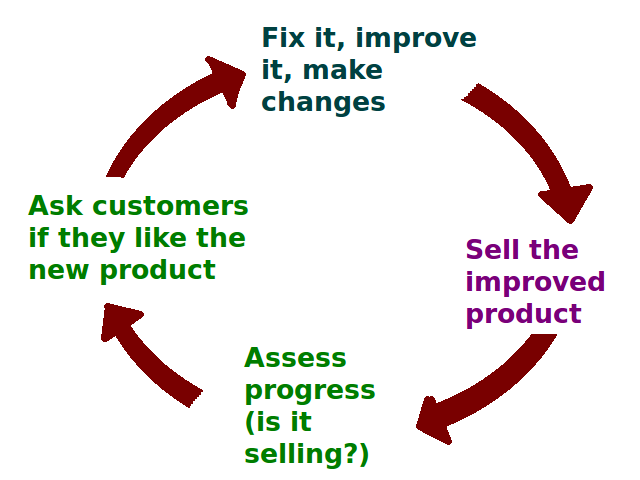 Fix it, improve it, make changes

Sell the improved product

Assess progress (is it selling?)

Ask customers if they like the new product